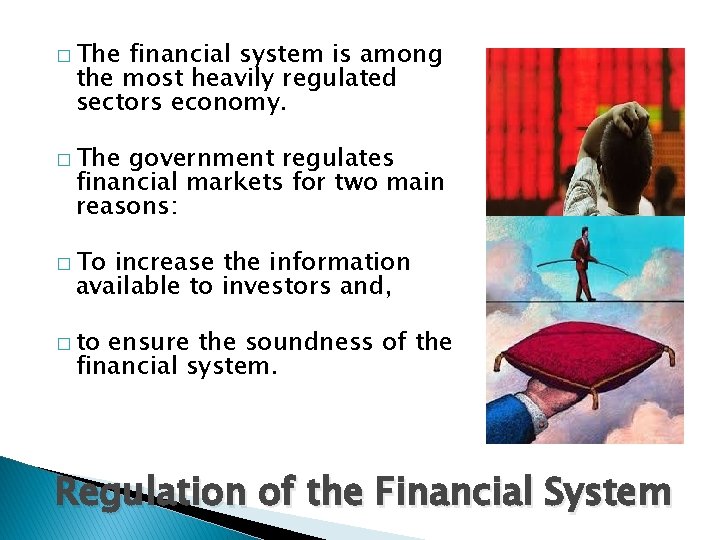 □ The financial system is among the most heavily regulated sectors economy.

□ The government regulates financial markets for two main reasons:

□ To increase the information available to investors and,

□ to ensure the soundness of the financial system.

Regulation of the Financial System